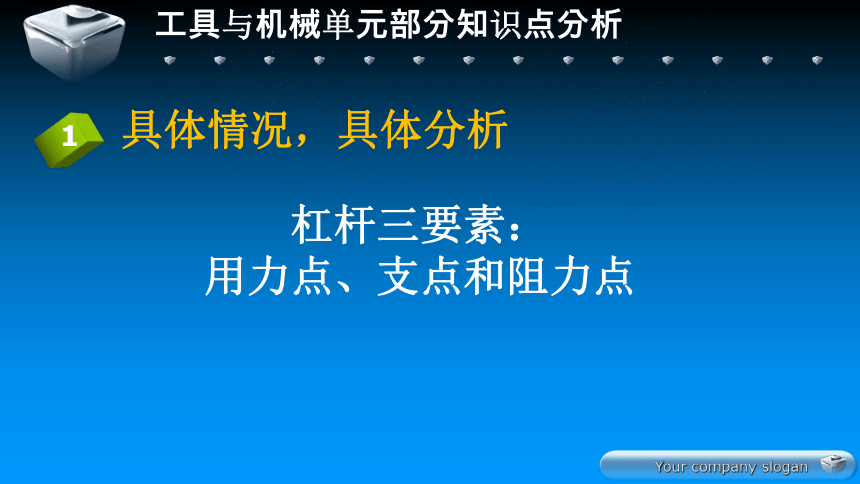 工具与机械单元部分知识点分析

1 具体情况，具体分析

杠杆三要素：
用力点、支点和阻力点

Your company slogan